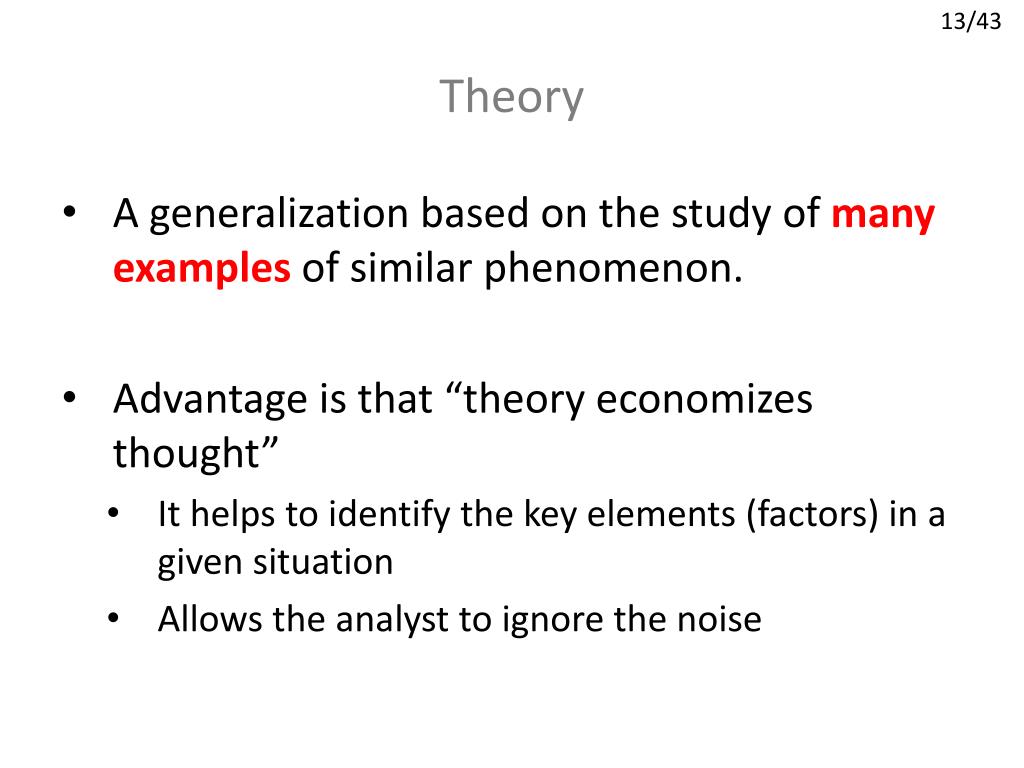 13/43

Theory

• A generalization based on the study of many examples of similar phenomenon.

• Advantage is that “theory economizes thought”
  • It helps to identify the key elements (factors) in a given situation
  • Allows the analyst to ignore the noise